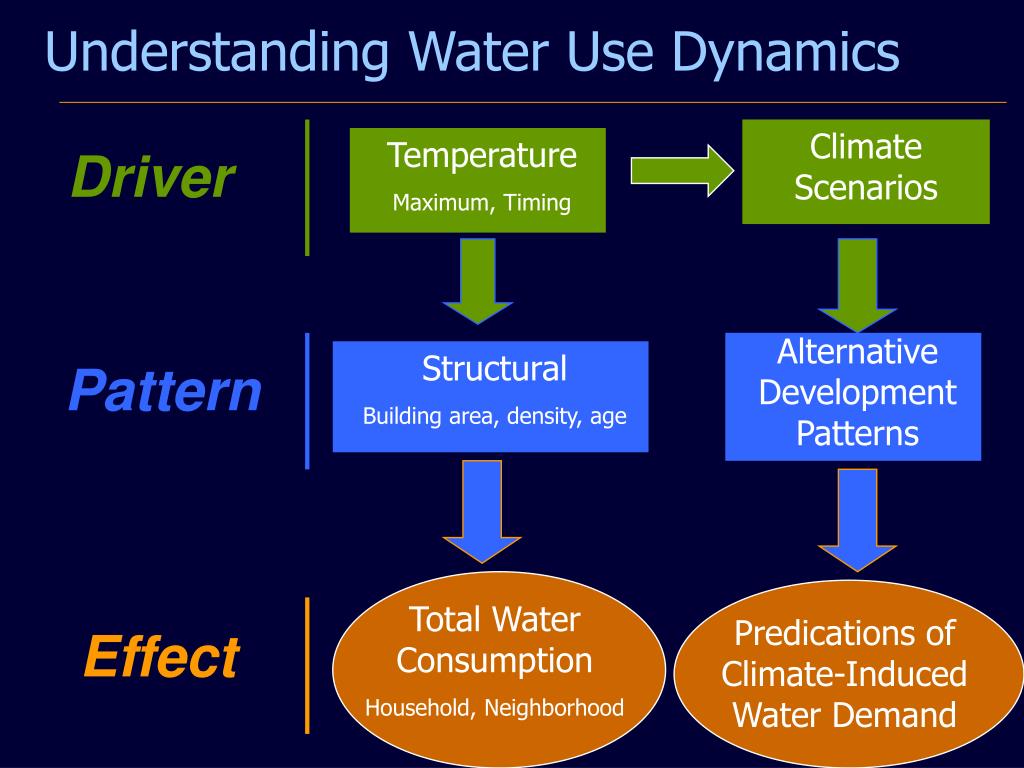 Understanding Water Use Dynamics

Driver

Temperature
Maximum, Timing

Climate Scenarios

Pattern

Structural
Building area, density, age

Alternative Development Patterns

Effect

Total Water Consumption
Household, Neighborhood

Predications of Climate-Induced Water Demand